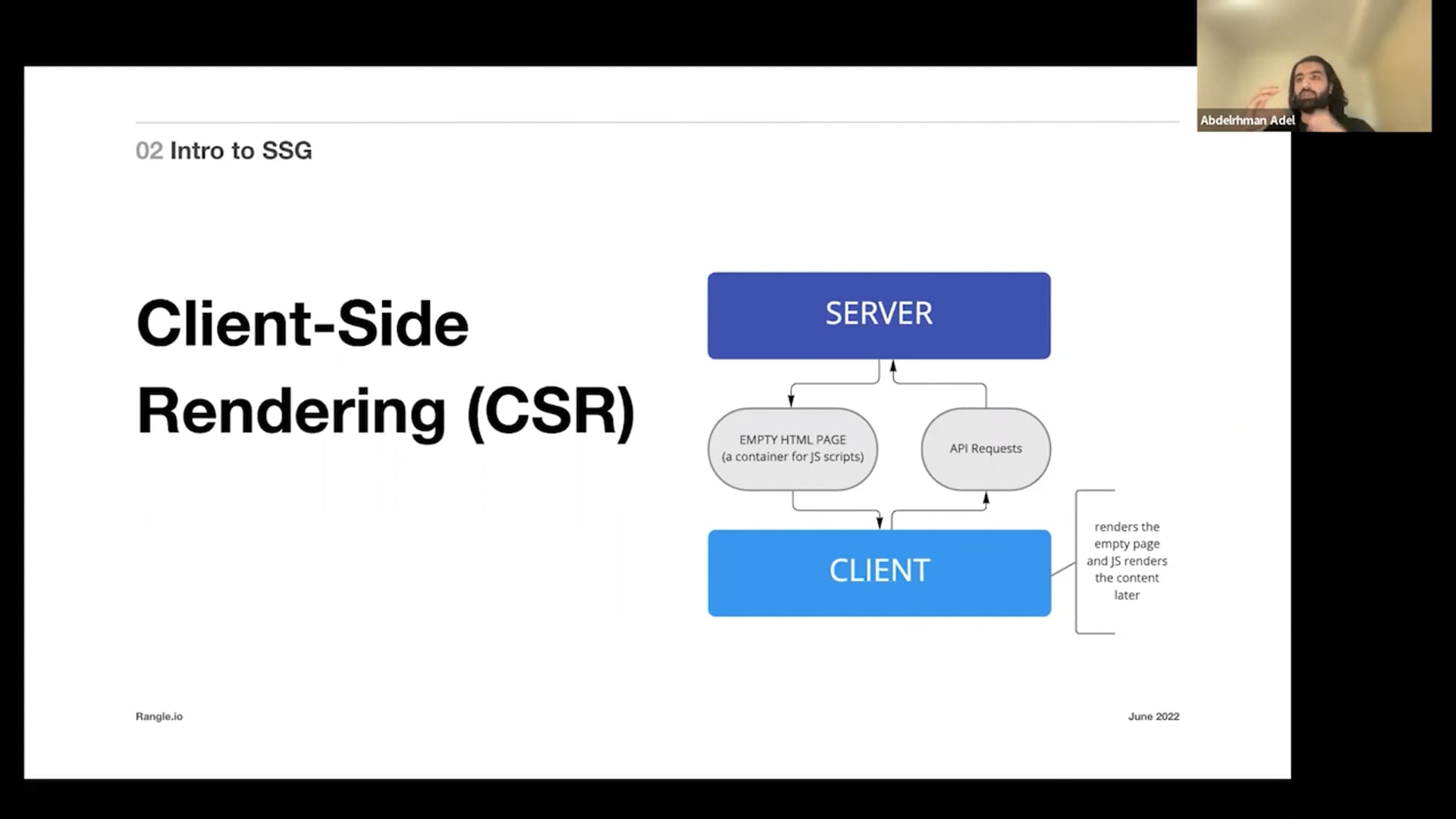 Abdelrhman Adel

02 Intro to SSG

Client-Side Rendering (CSR)

SERVER

EMPTY HTML PAGE
(a container for JS scripts)

API Requests

CLIENT

renders the empty page and JS renders the content later

Rangle.io

June 2022